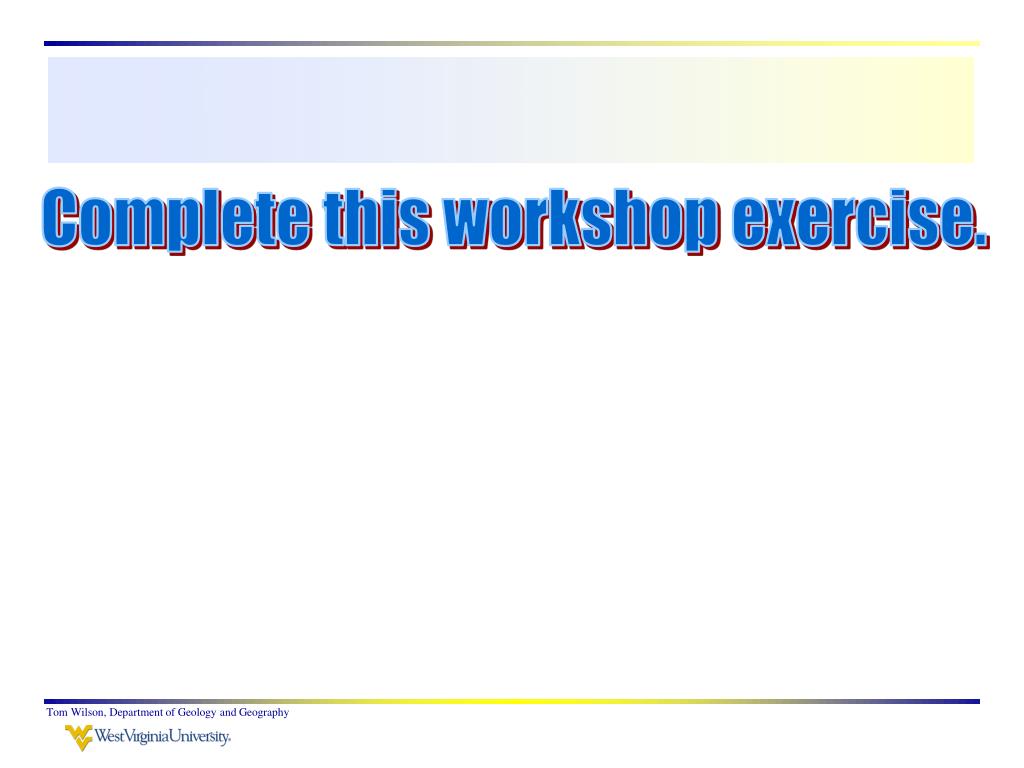 Complete this workshop exercise.

Tom Wilson, Department of Geology and Geography

WestVirginiaUniversity.